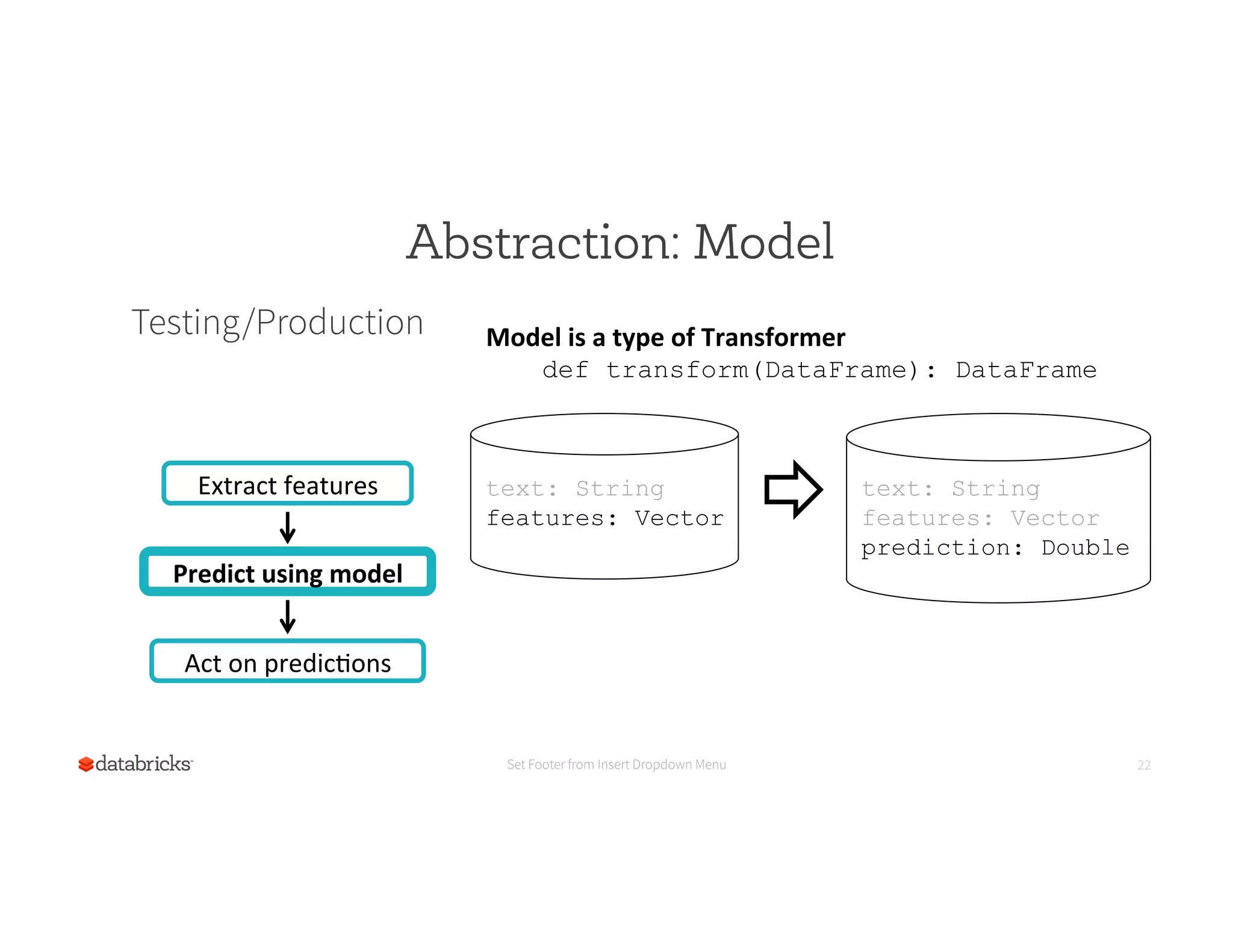 Abstraction: Model

Testing/Production

Model is a type of Transformer

def transform(DataFrame): DataFrame

Extract features

Predict using model

Act on predictions

text: String
features: Vector

text: String
features: Vector
prediction: Double

databricks

Set Footer from Insert Dropdown Menu

22